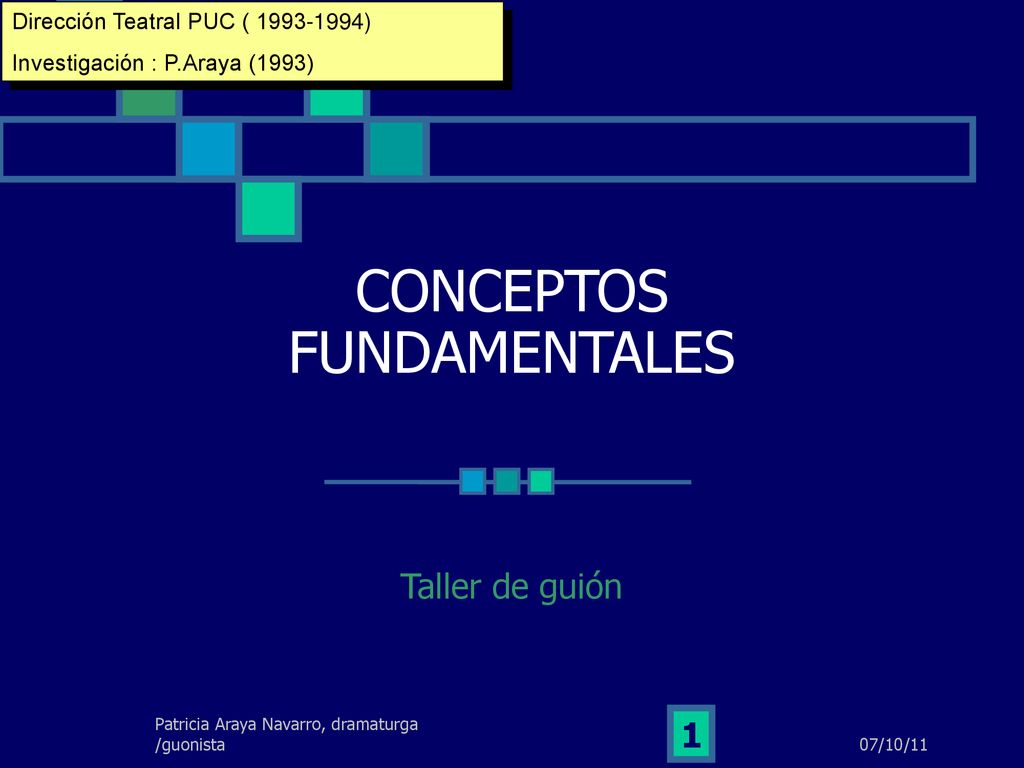 Dirección Teatral PUC ( 1993-1994)
Investigación : P.Araya (1993)

CONCEPTOS FUNDAMENTALES

Taller de guión

Patricia Araya Navarro, dramaturga /guonista

1

07/10/11